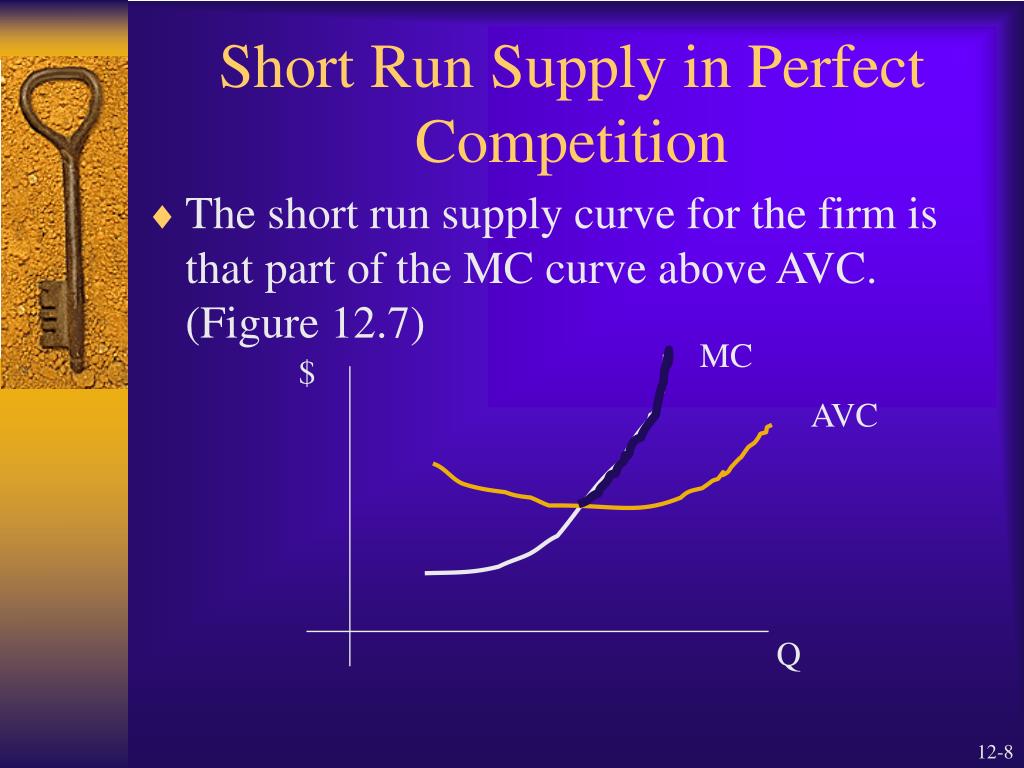 Short Run Supply in Perfect Competition

♦ The short run supply curve for the firm is that part of the MC curve above AVC. (Figure 12.7)

$

MC

AVC

Q

12-8